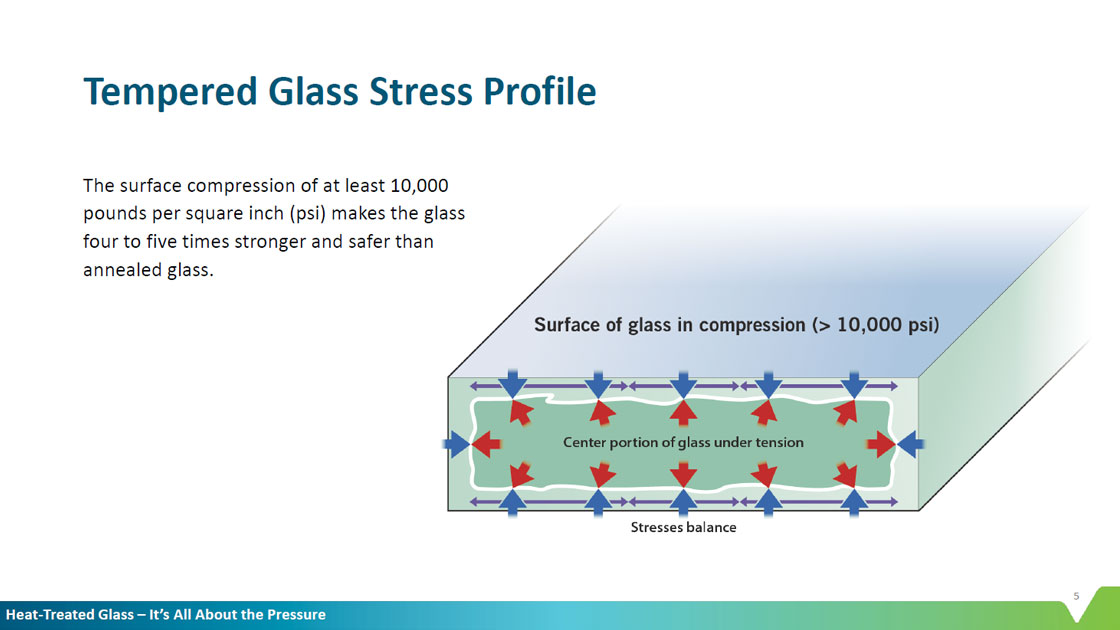 Tempered Glass Stress Profile

The surface compression of at least 10,000 pounds per square inch (psi) makes the glass four to five times stronger and safer than annealed glass.

Surface of glass in compression (> 10,000 psi)

Center portion of glass under tension

Stresses balance

5

Heat-Treated Glass – It's All About the Pressure